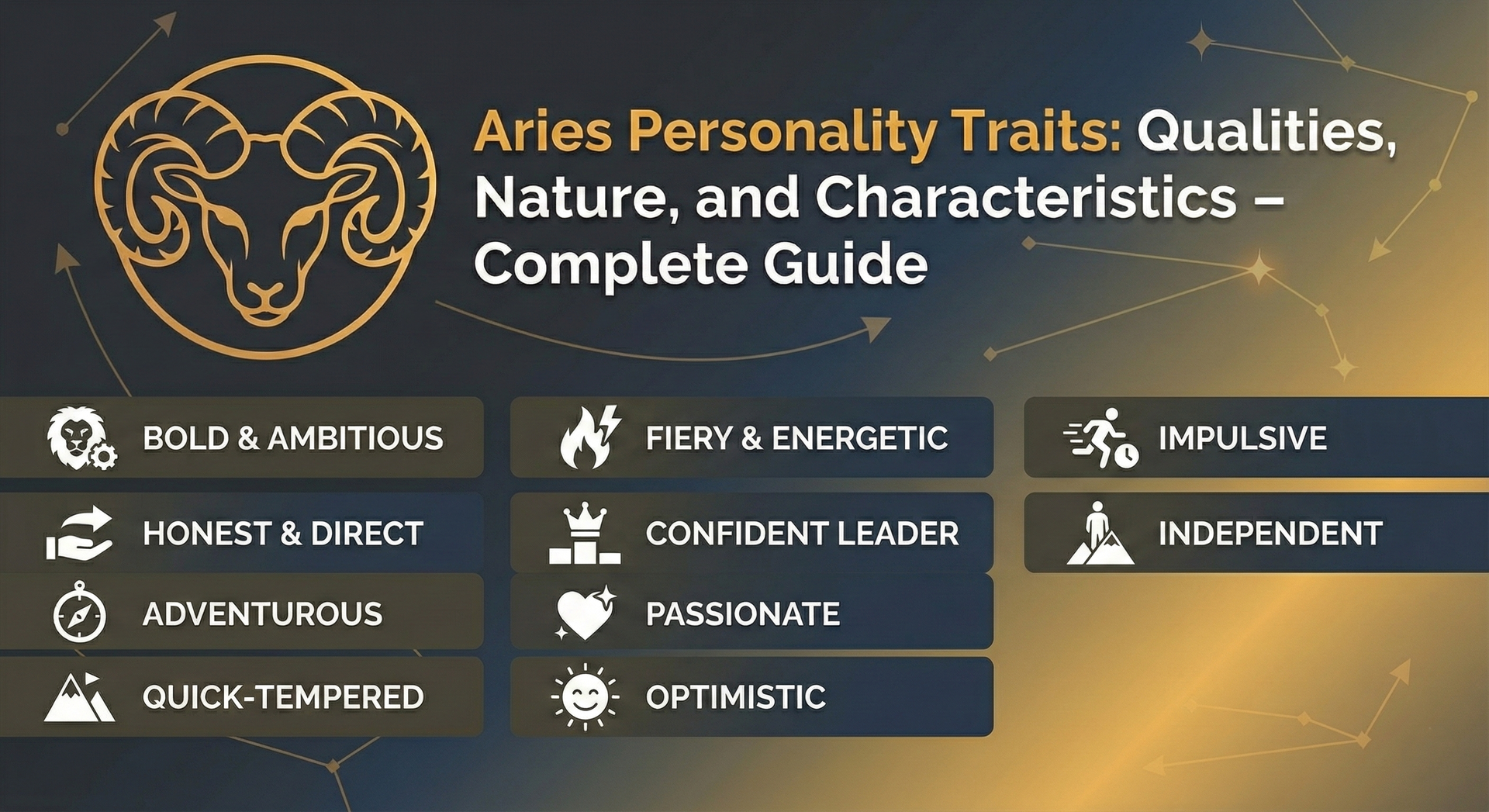 Aries Personality Traits: Qualities, Nature, and Characteristics – Complete Guide

BOLD & AMBITIOUS

HONEST & DIRECT

ADVENTUROUS

QUICK-TEMPERED

FIERY & ENERGETIC

CONFIDENT LEADER

PASSIONATE

OPTIMISTIC

IMPULSIVE

INDEPENDENT